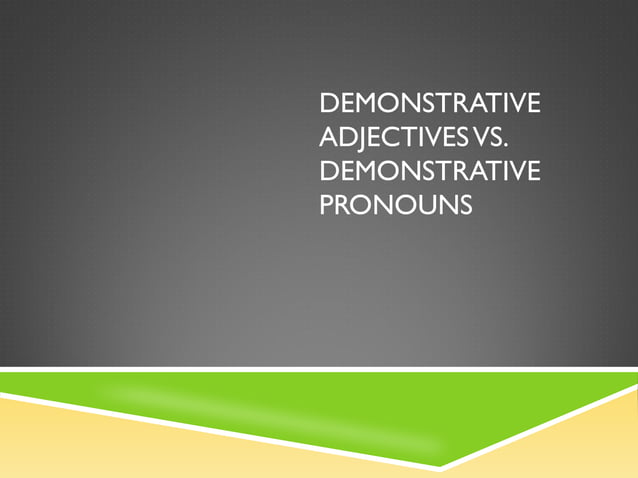 DEMONSTRATIVE ADJECTIVES VS. DEMONSTRATIVE PRONOUNS